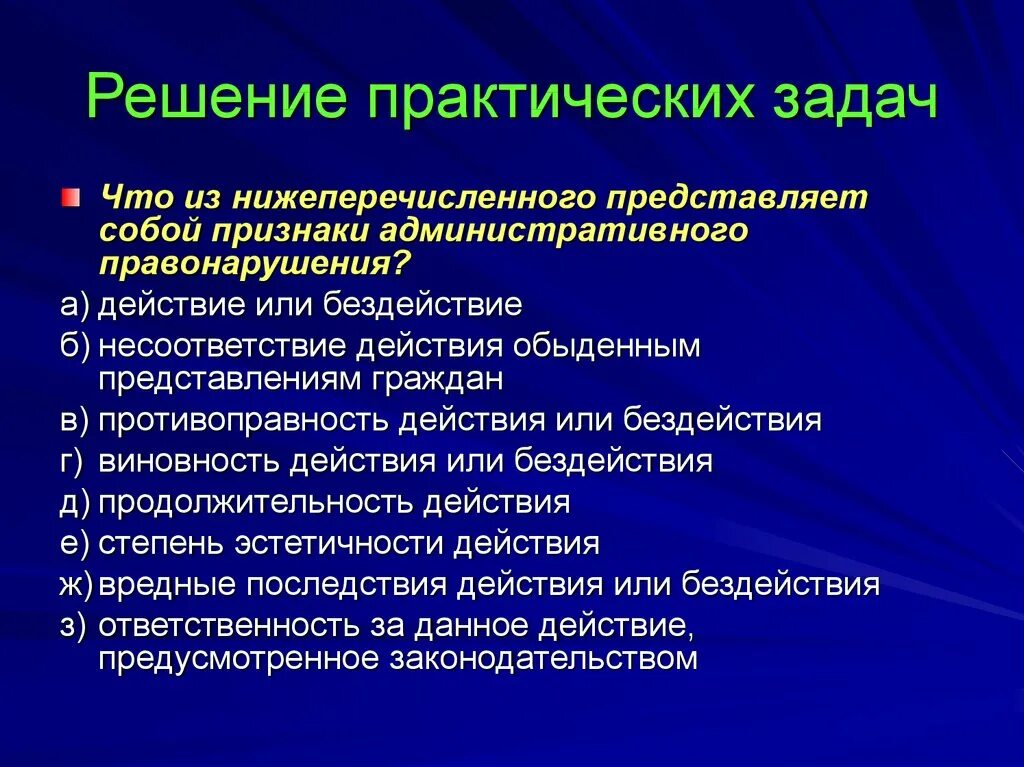 Решение практических задач

Что из нижеперечисленного представляет собой признаки административного правонарушения?

а) действие или бездействие

б) несоответствие действия обыденным представлениям граждан

в) противоправность действия или бездействия

г) виновность действия или бездействия

д) продолжительность действия

е) степень эстетичности действия

ж) вредные последствия действия или бездействия

з) ответственность за данное действие, предусмотренное законодательством